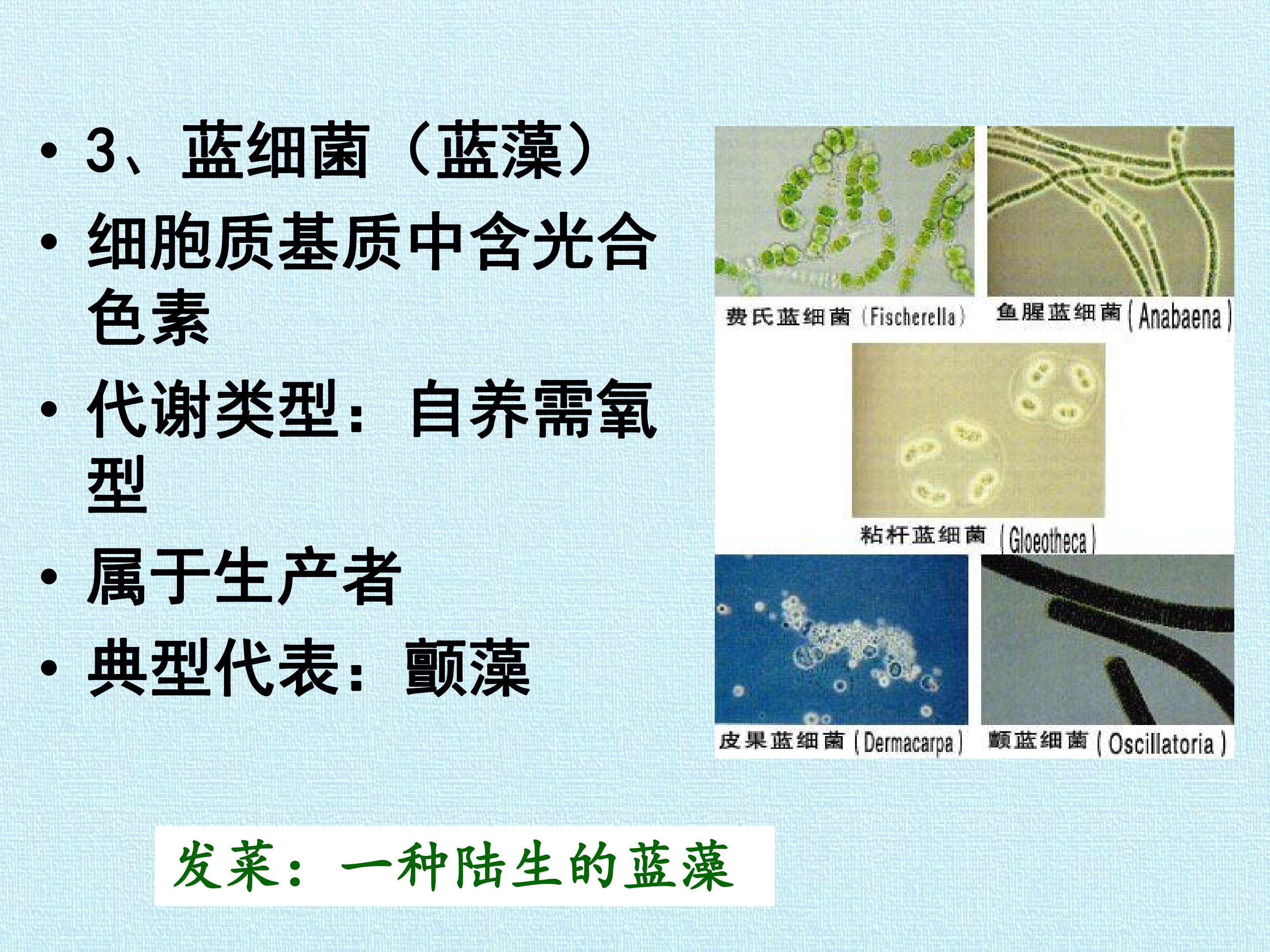 • 3、蓝细菌（蓝藻）
• 细胞质基质中含光合色素
• 代谢类型：自养需氧型
• 属于生产者
• 典型代表：颤藻

费氏蓝细菌（Fischerella）

鱼腥蓝细菌（Anabaena）

粘杆蓝细菌（Gloeotheca）

皮果蓝细菌（Dermacarpa）

颤蓝细菌（Oscillatoria）

发菜：一种陆生的蓝藻